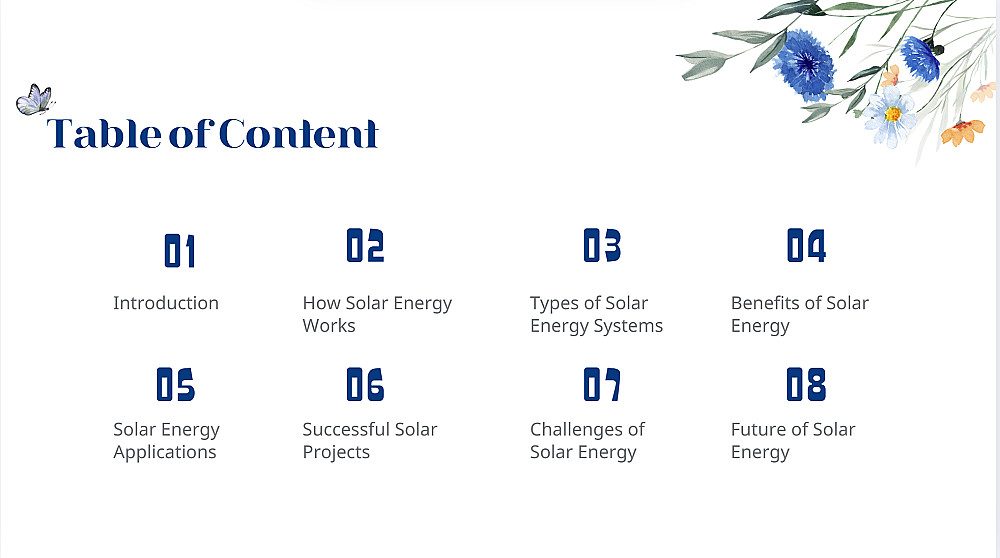 Table of Content

01

Introduction

02

How Solar Energy Works

03

Types of Solar Energy Systems

04

Benefits of Solar Energy

05

Solar Energy Applications

06

Successful Solar Projects

07

Challenges of Solar Energy

08

Future of Solar Energy